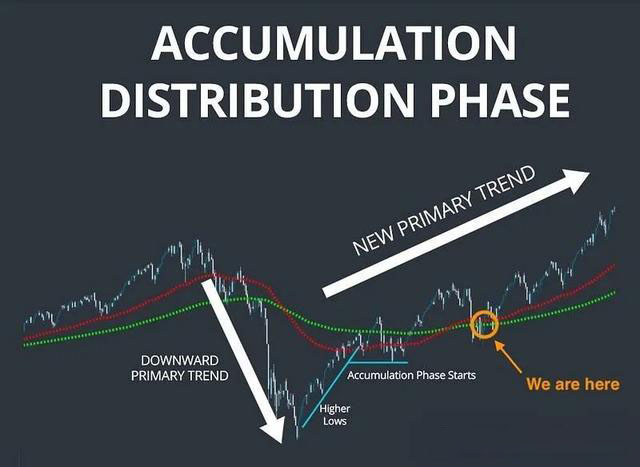 ACCUMULATION DISTRIBUTION PHASE

NEW PRIMARY TREND

DOWNWARD PRIMARY TREND

Accumulation Phase Starts

Higher Lows

We are here